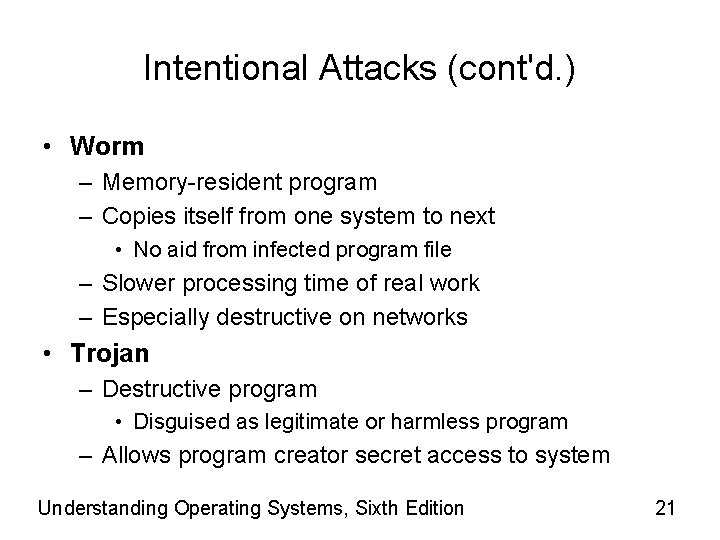 Intentional Attacks (cont'd.)

• Worm
– Memory-resident program
– Copies itself from one system to next
• No aid from infected program file
– Slower processing time of real work
– Especially destructive on networks
• Trojan
– Destructive program
• Disguised as legitimate or harmless program
– Allows program creator secret access to system

Understanding Operating Systems, Sixth Edition

21